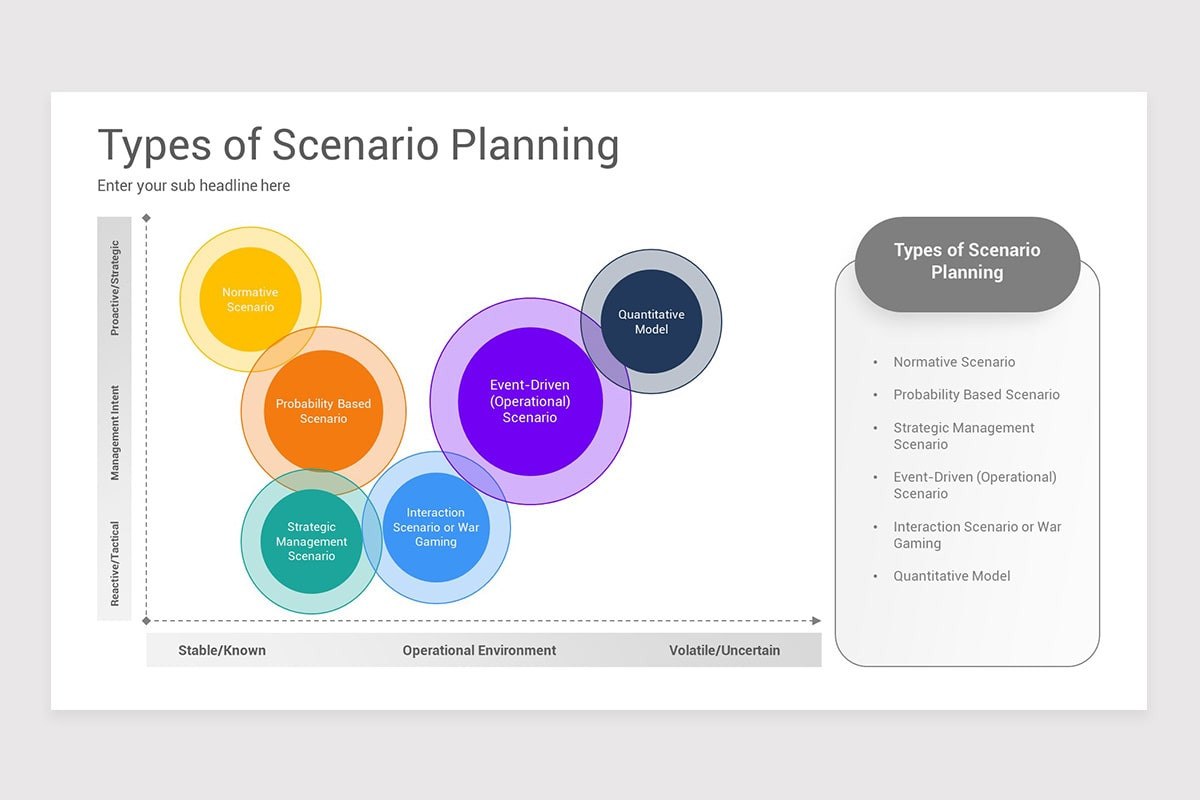 Types of Scenario Planning

Enter your sub headline here

Proactive/Strategic

Management Intent

Reactive/Tactical

Normative Scenario

Probability Based Scenario

Strategic Management Scenario

Interaction Scenario or War Gaming

Event-Driven (Operational) Scenario

Quantitative Model

Stable/Known

Operational Environment

Volatile/Uncertain

Types of Scenario Planning

• Normative Scenario
• Probability Based Scenario
• Strategic Management Scenario
• Event-Driven (Operational) Scenario
• Interaction Scenario or War Gaming
• Quantitative Model